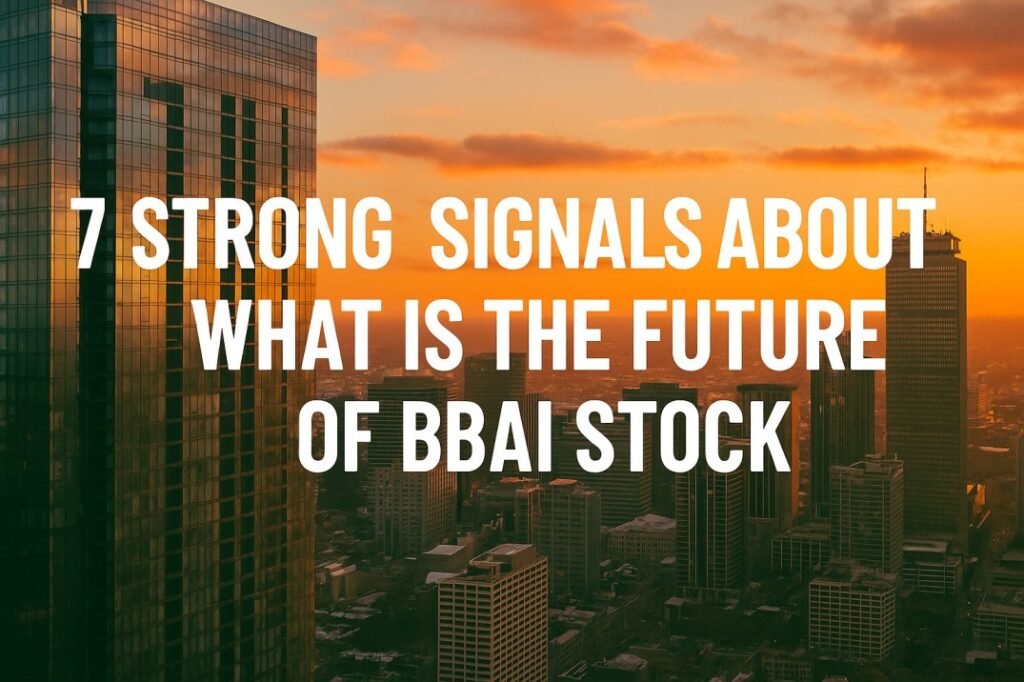 7 STRONG SIGNALS ABOUT WHAT IS THE FUTURE OF BBAI STOCK